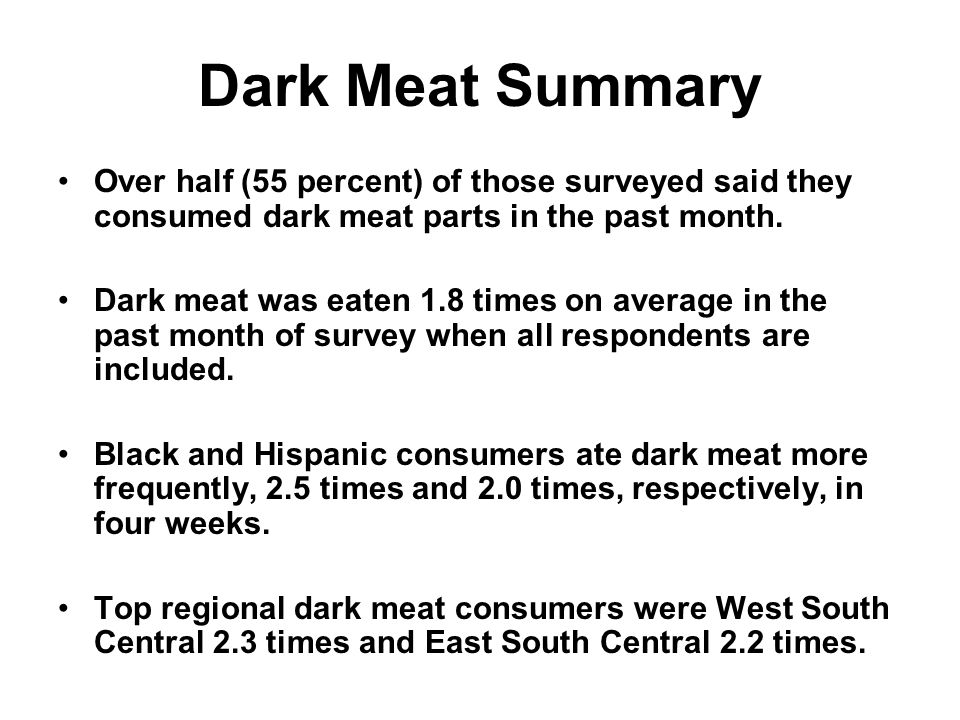 Dark Meat Summary

• Over half (55 percent) of those surveyed said they consumed dark meat parts in the past month.

• Dark meat was eaten 1.8 times on average in the past month of survey when all respondents are included.

• Black and Hispanic consumers ate dark meat more frequently, 2.5 times and 2.0 times, respectively, in four weeks.

• Top regional dark meat consumers were West South Central 2.3 times and East South Central 2.2 times.